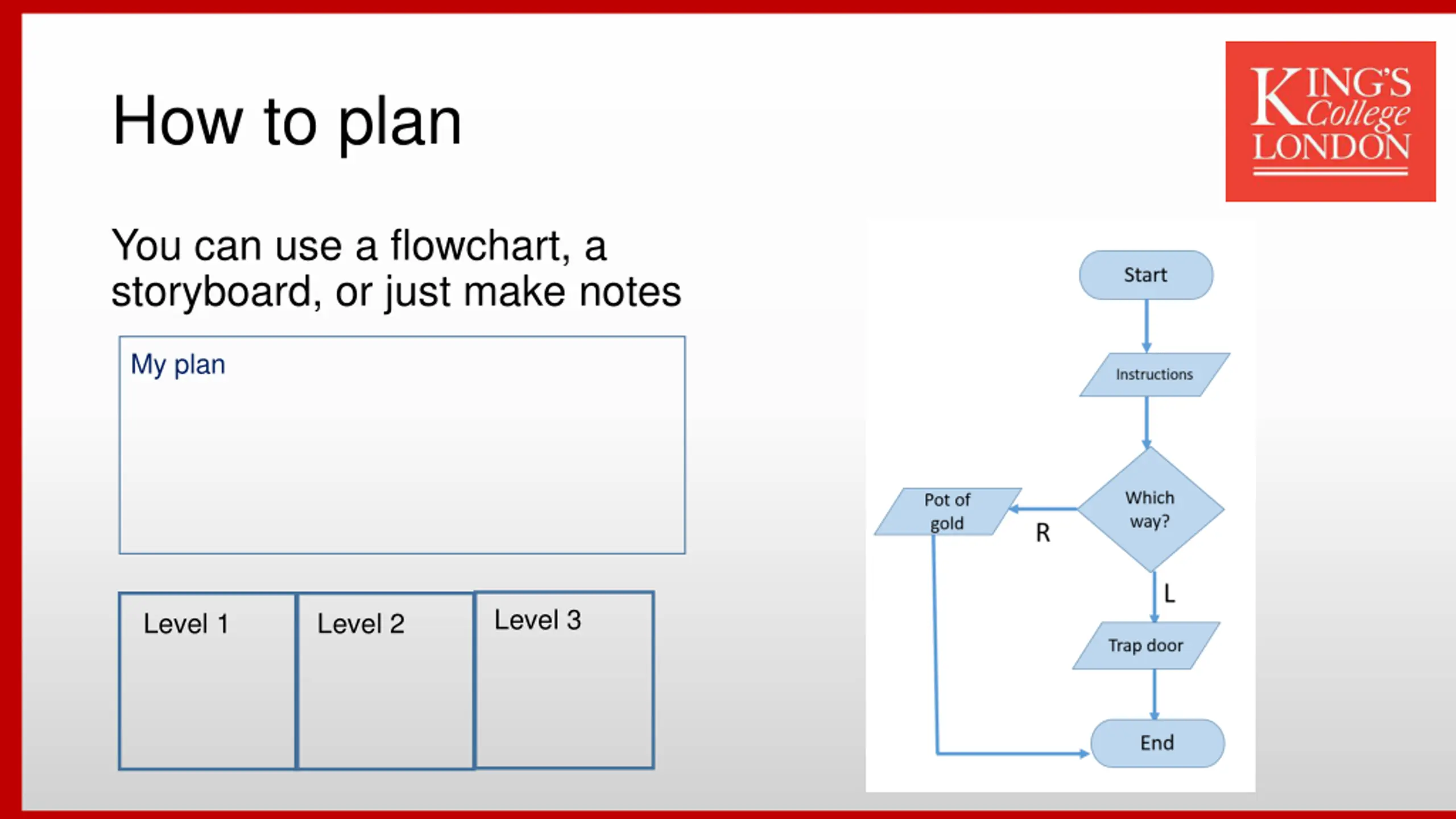 How to plan

KING'S College LONDON

You can use a flowchart, a storyboard, or just make notes

My plan

Level 1

Level 2

Level 3

Start

Instructions

Which way?

R

Pot of gold

L

Trap door

End